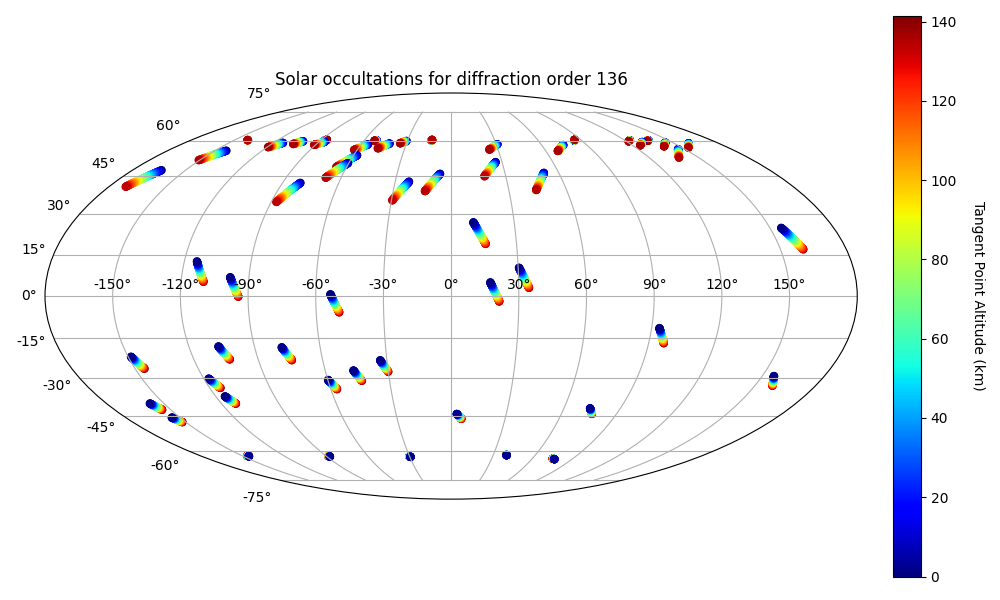 Solar occultations for diffraction order 136

75°
60°
45°
30°
15°
0°
-15°
-30°
-45°
-60°
-75°

-150°
-120°
-90°
-60°
-30°
0°
30°
60°
90°
120°
150°

140
120
100
80
60
40
20
0

Tangent Point Altitude (km)